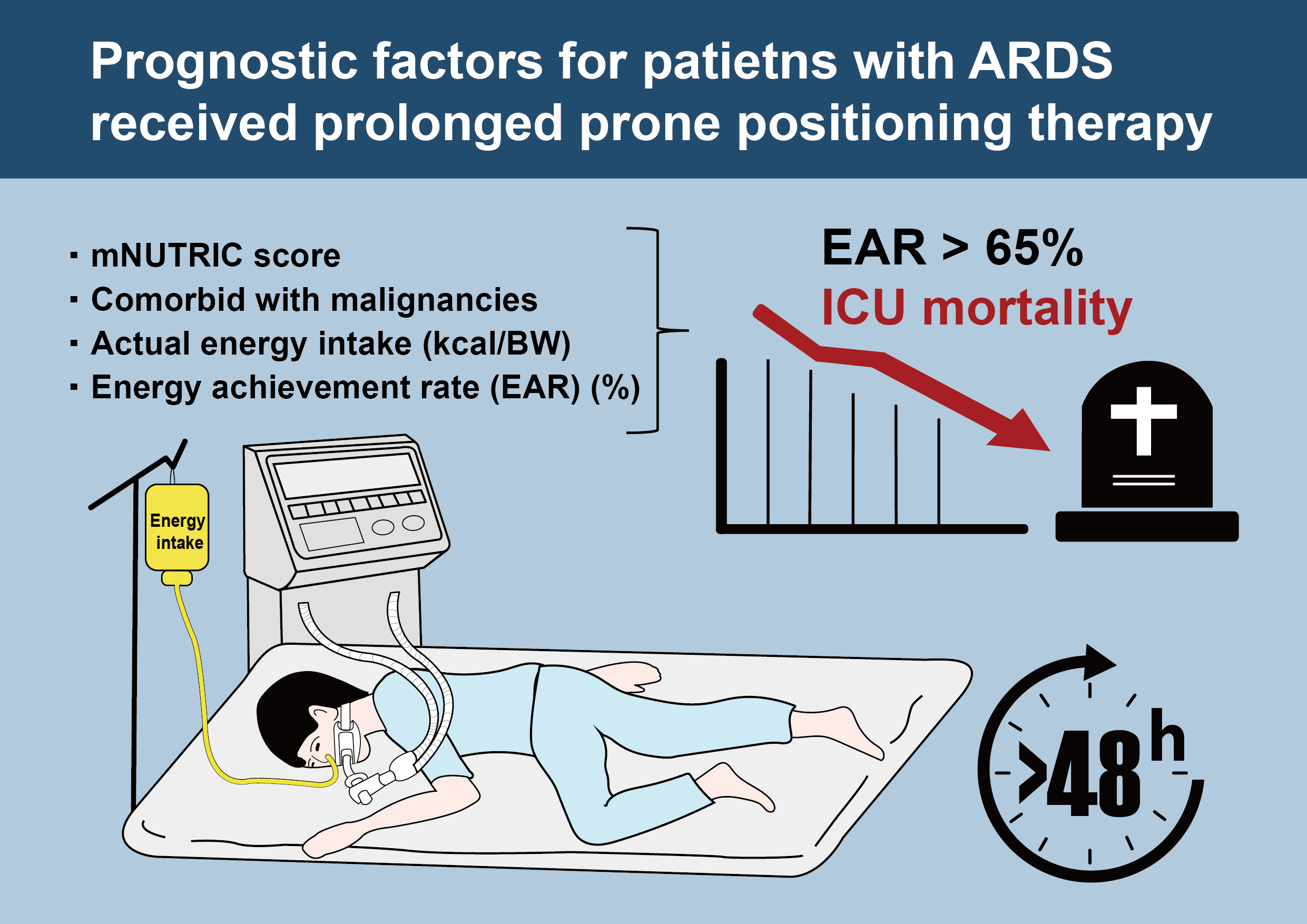 Prognostic factors for patietns with ARDS received prolonged prone positioning therapy

▪ mNUTRIC score
▪ Comorbid with malignancies
▪ Actual energy intake (kcal/BW)
▪ Energy achievement rate (EAR) (%)

EAR > 65%
ICU mortality

Energy intake

>48 h